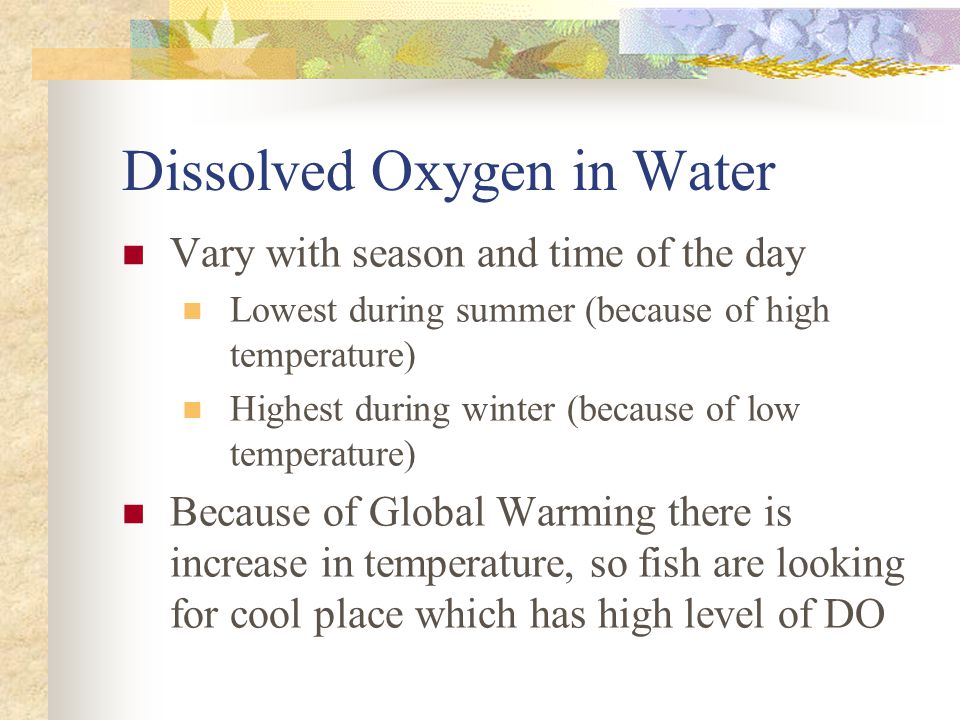 Dissolved Oxygen in Water

Vary with season and time of the day

Lowest during summer (because of high temperature)

Highest during winter (because of low temperature)

Because of Global Warming there is increase in temperature, so fish are looking for cool place which has high level of DO